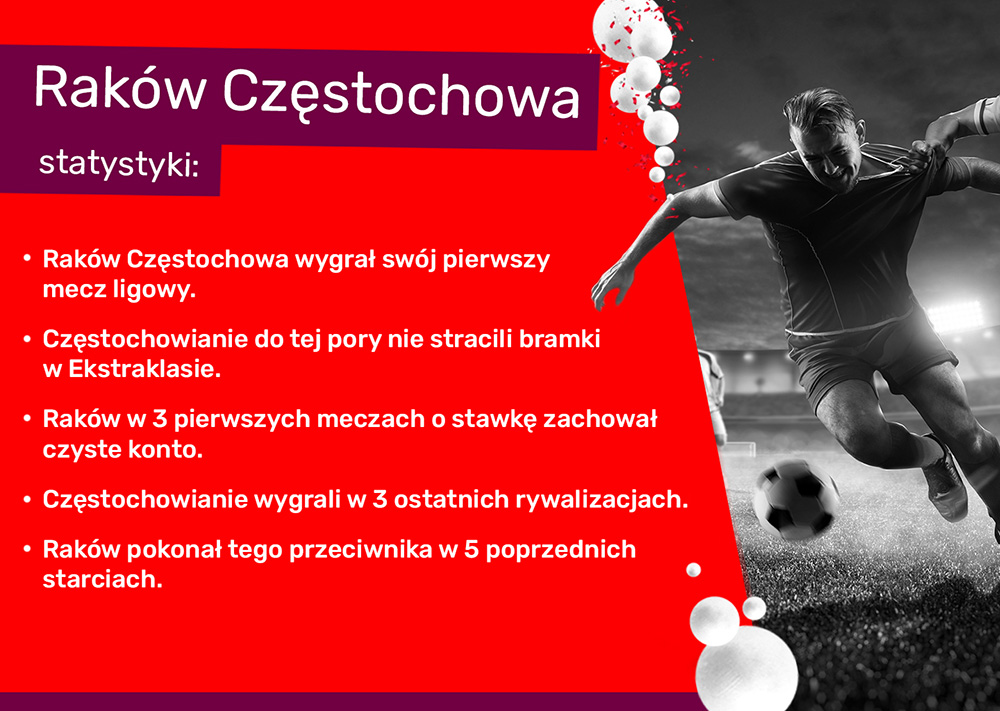 Raków Częstochowa

statystyki:

• Raków Częstochowa wygrał swój pierwszy mecz ligowy.

• Częstochowianie do tej pory nie stracili bramki w Ekstraklasie.

• Raków w 3 pierwszych meczach o stawkę zachował czyste konto.

• Częstochowianie wygrali w 3 ostatnich rywalizacjach.

• Raków pokonał tego przeciwnika w 5 poprzednich starciach.